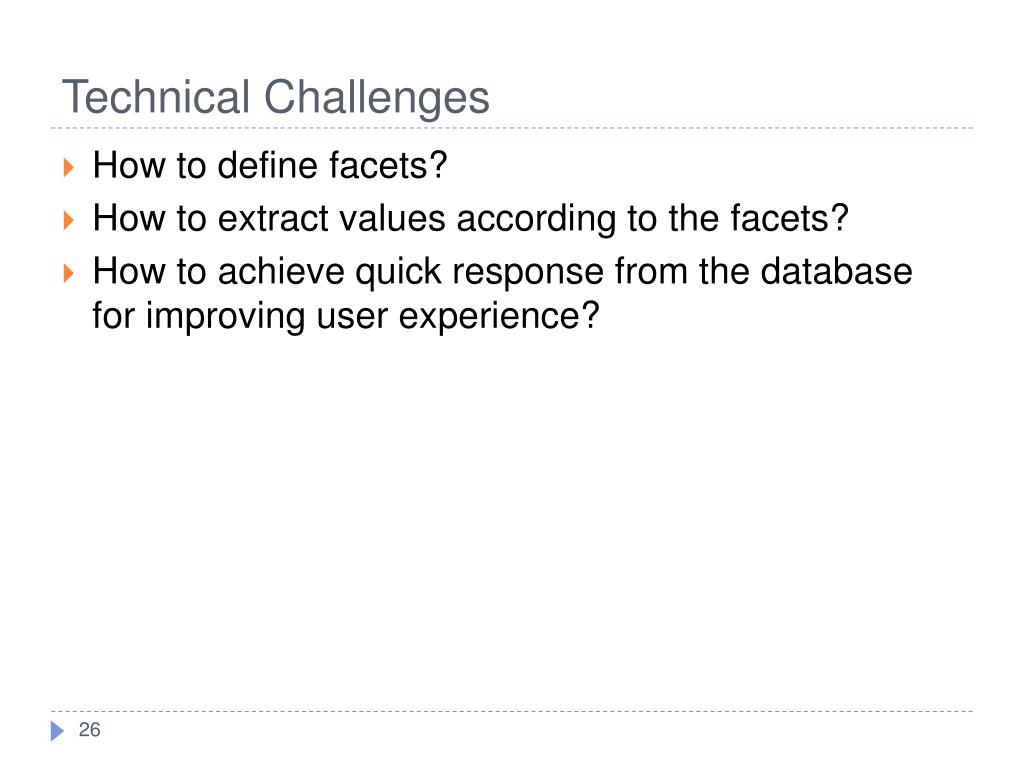 Technical Challenges

How to define facets?

How to extract values according to the facets?

How to achieve quick response from the database for improving user experience?

26